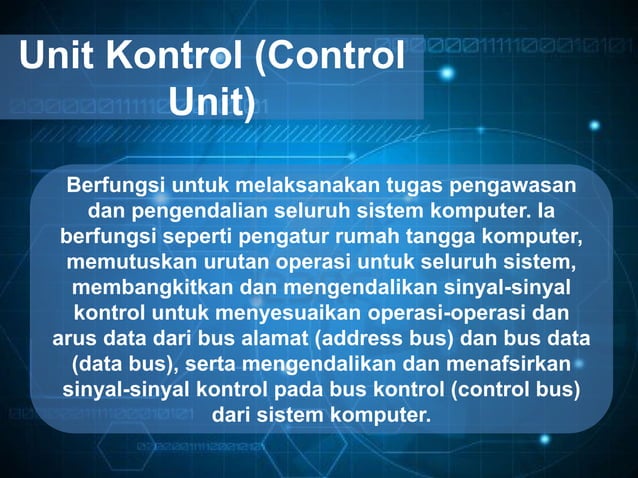 Unit Kontrol (Control Unit)

Berfungsi untuk melaksanakan tugas pengawasan dan pengendalian seluruh sistem komputer. Ia berfungsi seperti pengatur rumah tangga komputer, memutuskan urutan operasi untuk seluruh sistem, membangkitkan dan mengendalikan sinyal-sinyal kontrol untuk menyesuaikan operasi-operasi dan arus data dari bus alamat (address bus) dan bus data (data bus), serta mengendalikan dan menafsirkan sinyal-sinyal kontrol pada bus kontrol (control bus) dari sistem komputer.